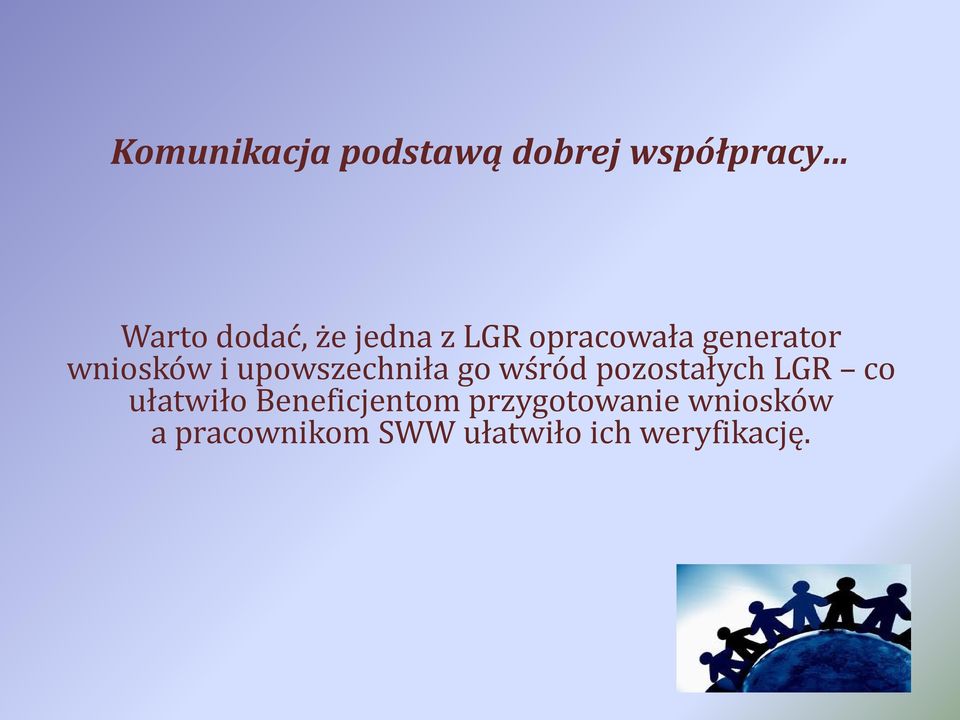 Komunikacja podstawą dobrej współpracy…

Warto dodać, że jedna z LGR opracowała generator wniosków i upowszechniła go wśród pozostałych LGR – co ułatwiło Beneficjentom przygotowanie wniosków a pracownikom SWW ułatwiło ich weryfikację.